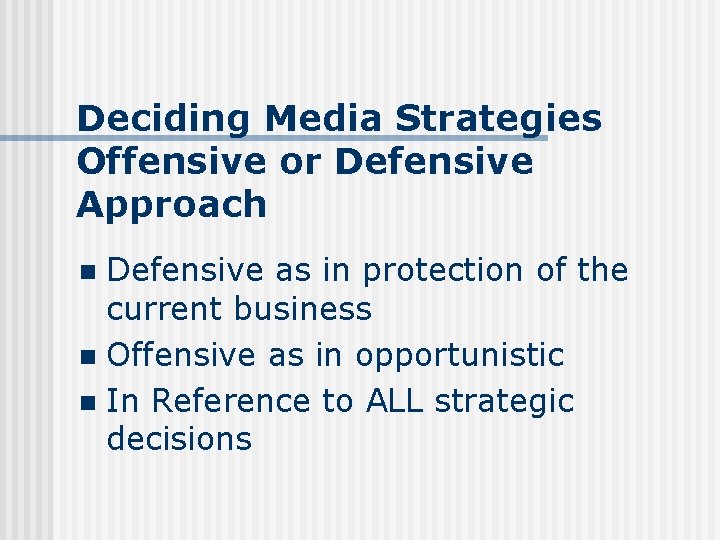 Deciding Media Strategies Offensive or Defensive Approach

- Defensive as in protection of the current business
- Offensive as in opportunistic
- In Reference to ALL strategic decisions